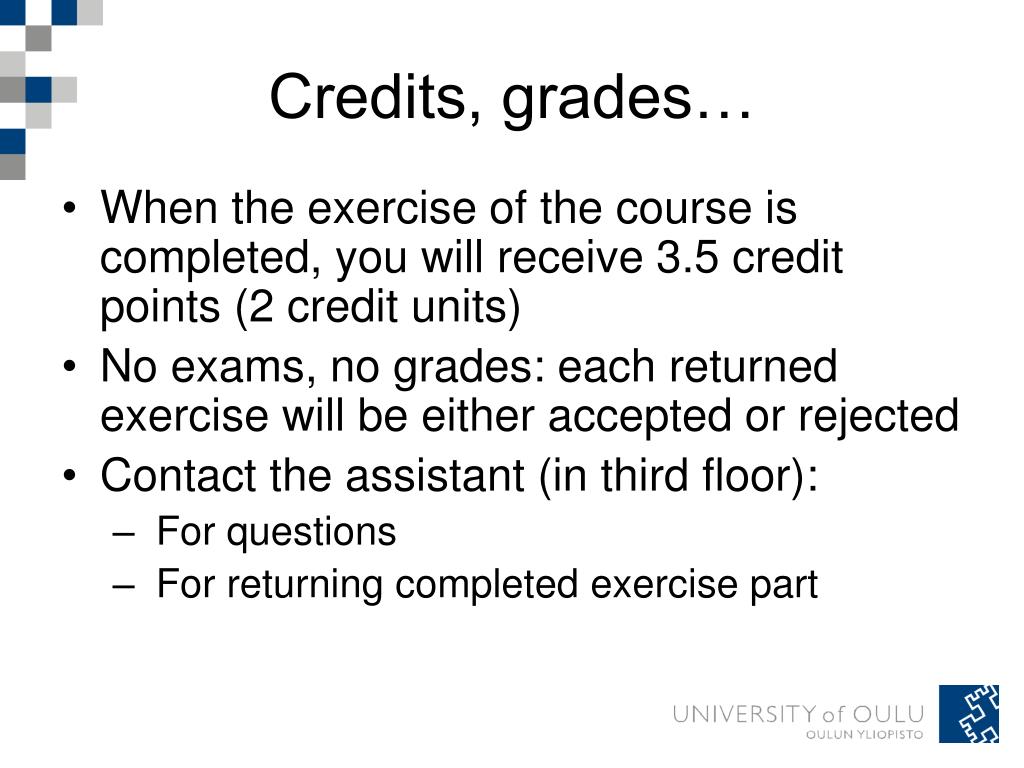 Credits, grades…

• When the exercise of the course is completed, you will receive 3.5 credit points (2 credit units)
• No exams, no grades: each returned exercise will be either accepted or rejected
• Contact the assistant (in third floor):
– For questions
– For returning completed exercise part

UNIVERSITY of OULU
OULUN YLIOPISTO